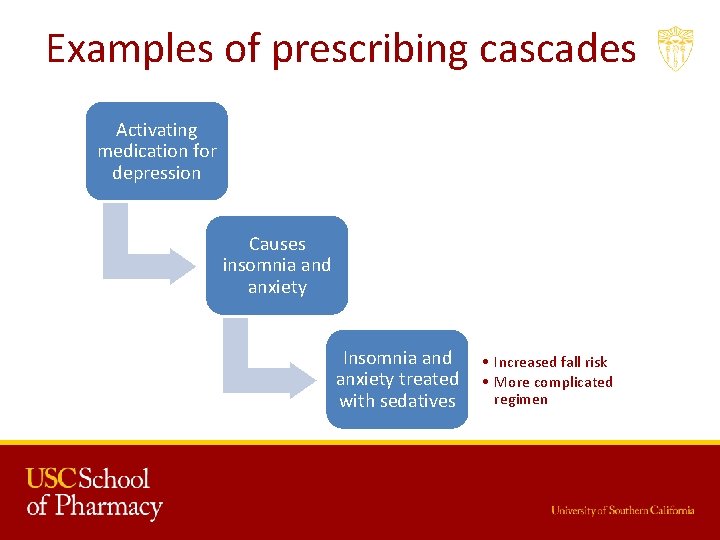 Examples of prescribing cascades

Activating medication for depression

Causes insomnia and anxiety

Insomnia and anxiety treated with sedatives

• Increased fall risk
• More complicated regimen

USC School of Pharmacy

University of Southern California